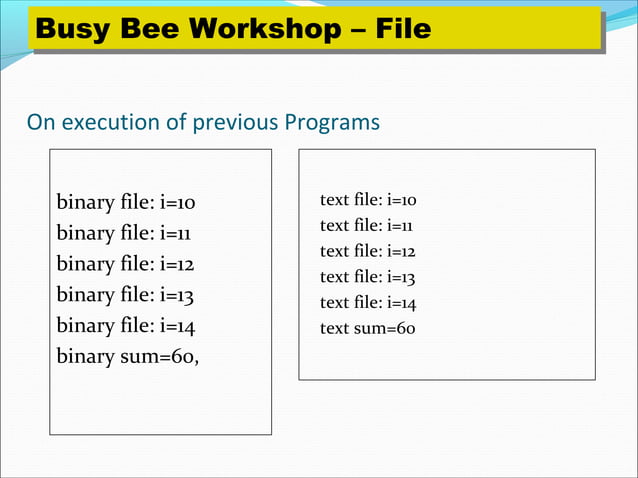 Busy Bee Workshop – File

On execution of previous Programs

binary file: i=10
binary file: i=11
binary file: i=12
binary file: i=13
binary file: i=14
binary sum=60,

text file: i=10
text file: i=11
text file: i=12
text file: i=13
text file: i=14
text sum=60